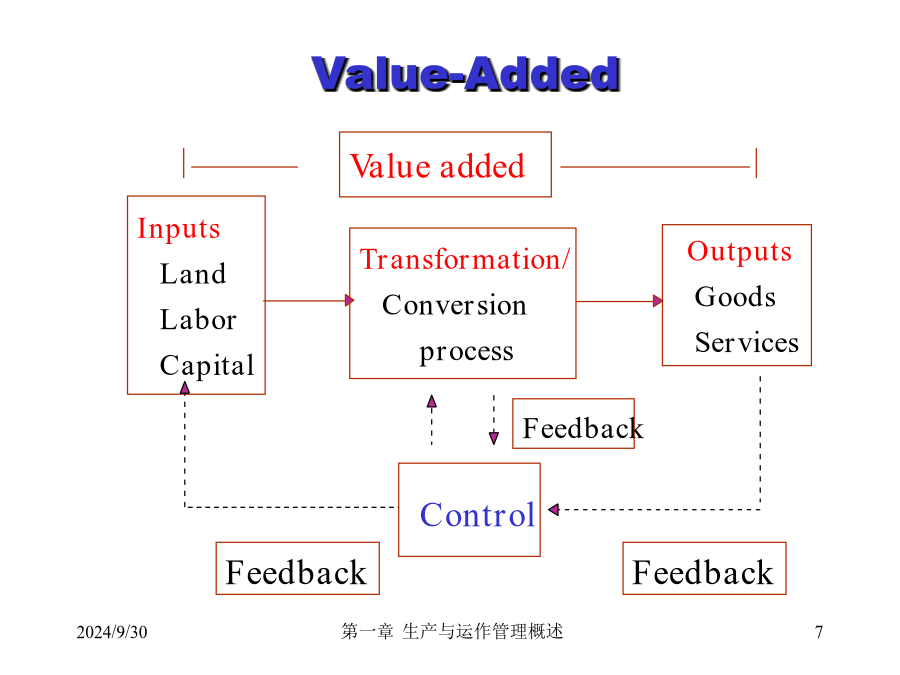 Value-Added

Value added

Inputs
Land
Labor
Capital

Transformation/
Conversion
process

Outputs
Goods
Services

Feedback

Control

Feedback

Feedback

2024/9/30

第一章 生产与运作管理概述

7